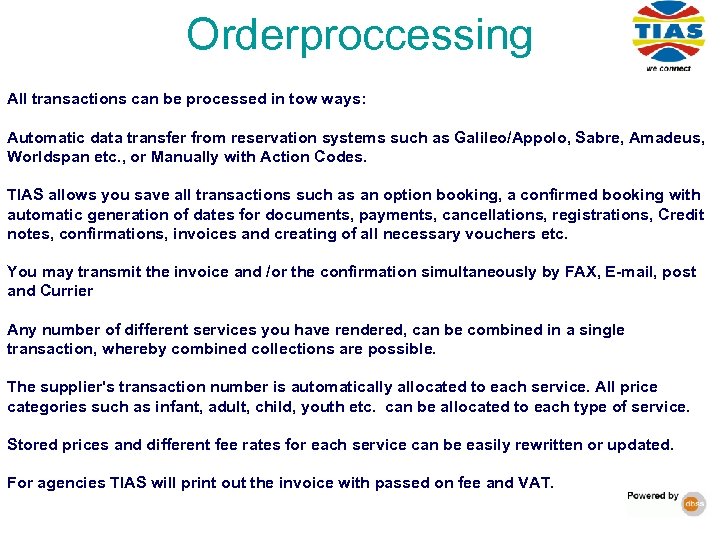 Orderproccessing

TIAS
we connect

All transactions can be processed in tow ways:

Automatic data transfer from reservation systems such as Galileo/Appolo, Sabre, Amadeus, Worldspan etc., or Manually with Action Codes.

TIAS allows you save all transactions such as an option booking, a confirmed booking with automatic generation of dates for documents, payments, cancellations, registrations, Credit notes, confirmations, invoices and creating of all necessary vouchers etc.

You may transmit the invoice and /or the confirmation simultaneously by FAX, E-mail, post and Currier

Any number of different services you have rendered, can be combined in a single transaction, whereby combined collections are possible.

The supplier's transaction number is automatically allocated to each service. All price categories such as infant, adult, child, youth etc. can be allocated to each type of service.

Stored prices and different fee rates for each service can be easily rewritten or updated.

For agencies TIAS will print out the invoice with passed on fee and VAT.

Powered by dbss